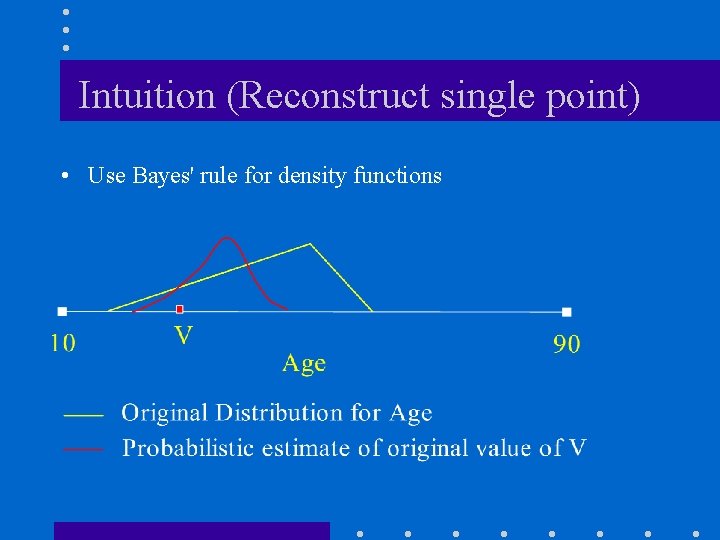 Intuition (Reconstruct single point)

• Use Bayes' rule for density functions

10

V

90

Age

Original Distribution for Age

Probabilistic estimate of original value of V